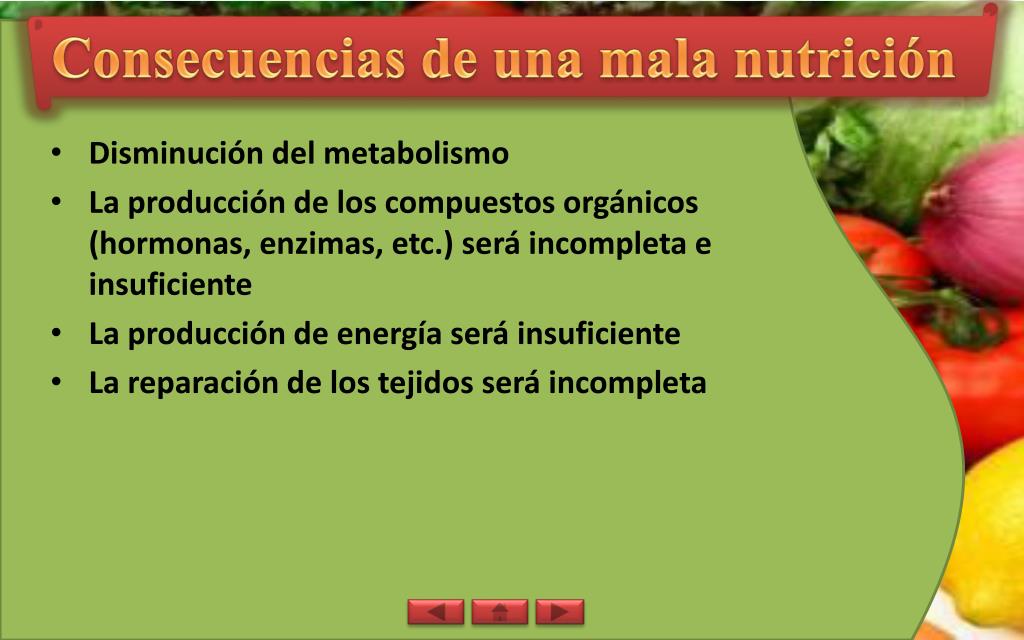 Consecuencias de una mala nutrición

• Disminución del metabolismo
• La producción de los compuestos orgánicos (hormonas, enzimas, etc.) será incompleta e insuficiente
• La producción de energía será insuficiente
• La reparación de los tejidos será incompleta